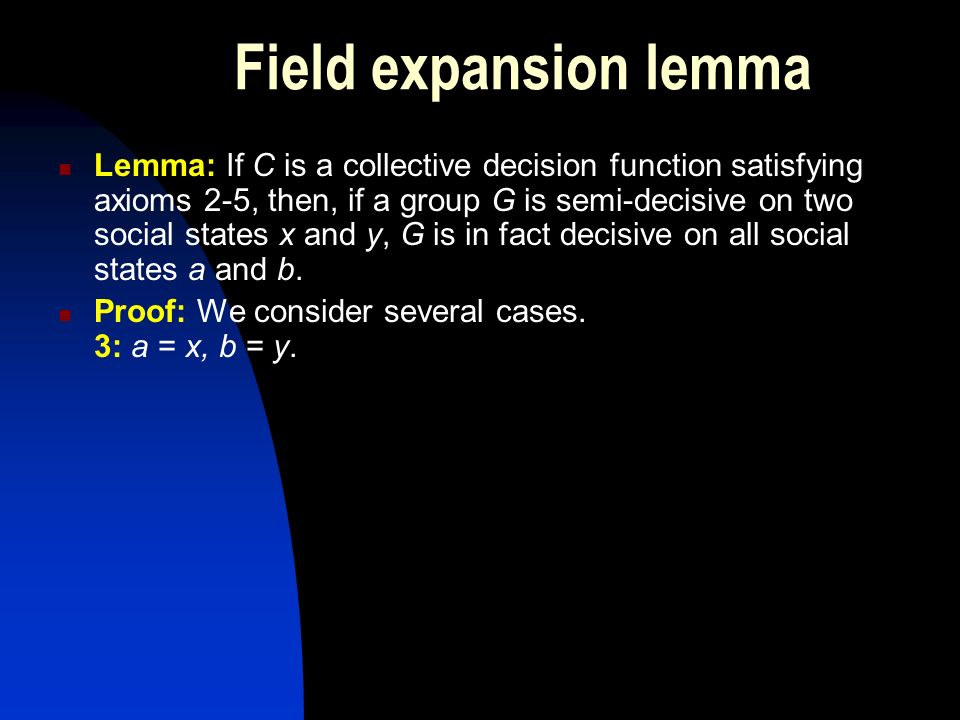 Field expansion lemma

Lemma: If $C$ is a collective decision function satisfying axioms 2-5, then, if a group $G$ is semi-decisive on two social states $x$ and $y$, $G$ is in fact decisive on all social states $a$ and $b$.

Proof: We consider several cases.
3: $a = x$, $b = y$.